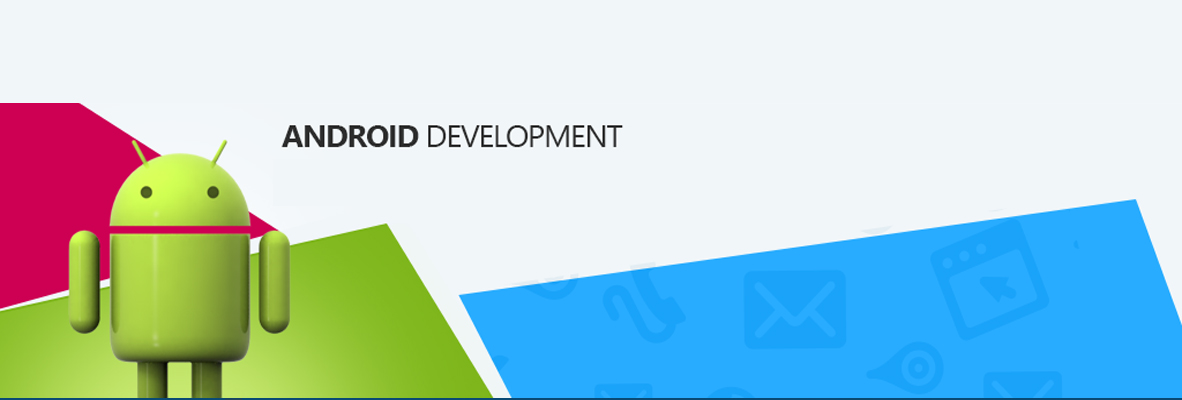 ANDROID DEVELOPMENT